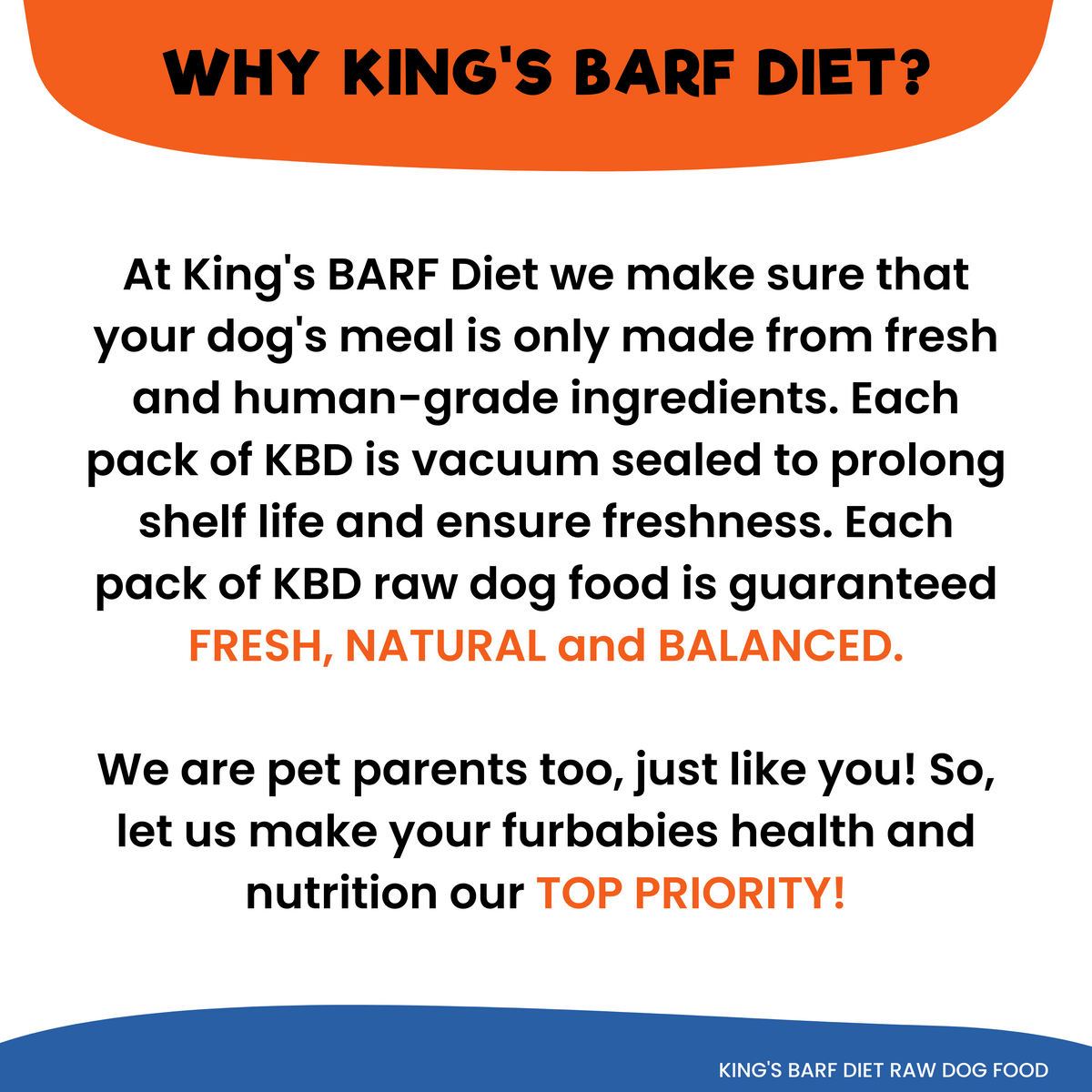 WHY KING'S BARF DIET?

At King's BARF Diet we make sure that your dog's meal is only made from fresh and human-grade ingredients. Each pack of KBD is vacuum sealed to prolong shelf life and ensure freshness. Each pack of KBD raw dog food is guaranteed FRESH, NATURAL and BALANCED.

We are pet parents too, just like you! So, let us make your furbabies health and nutrition our TOP PRIORITY!

KING'S BARF DIET RAW DOG FOOD